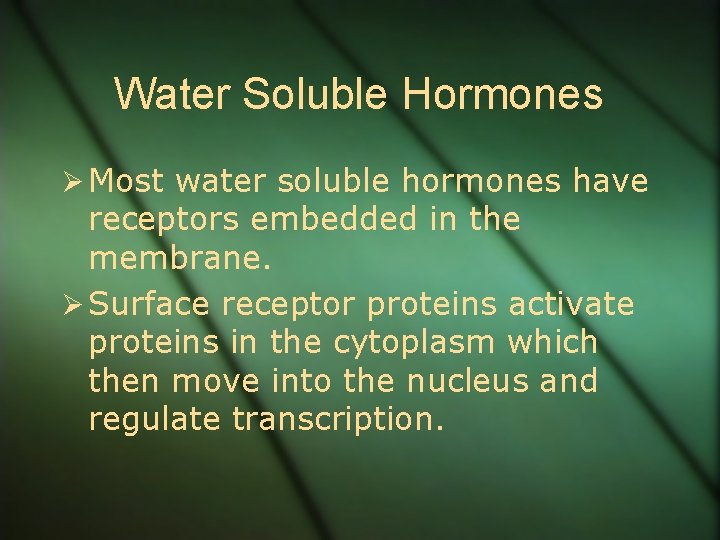 Water Soluble Hormones

➢ Most water soluble hormones have receptors embedded in the membrane.

➢ Surface receptor proteins activate proteins in the cytoplasm which then move into the nucleus and regulate transcription.